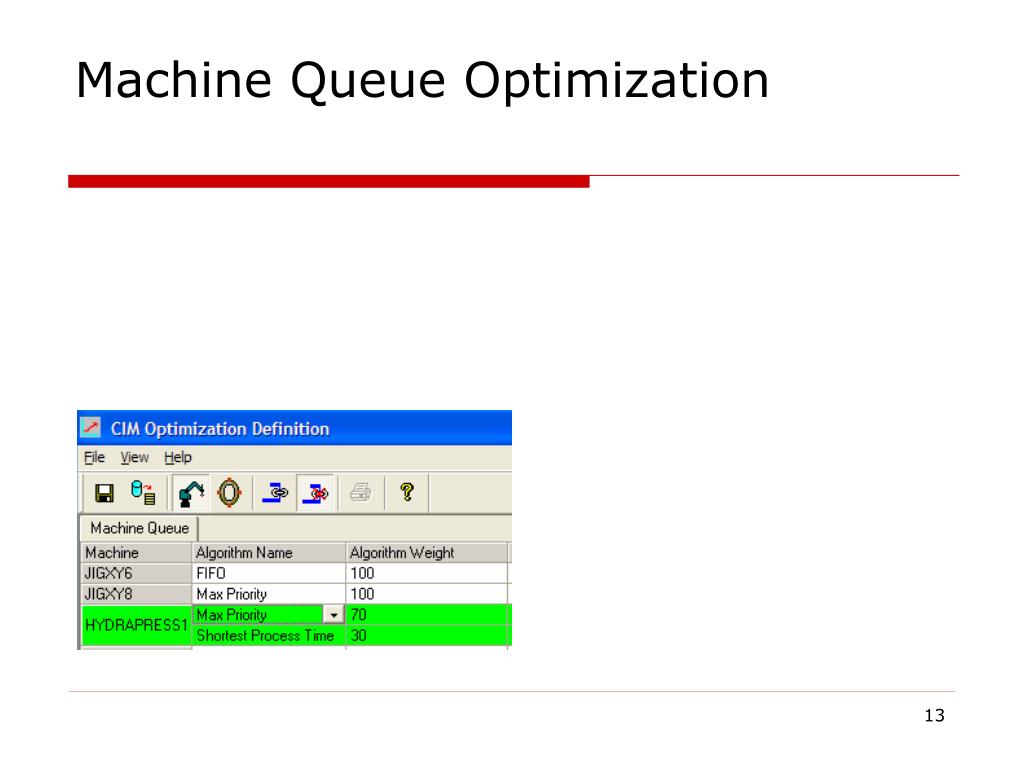 Machine Queue Optimization

CIM Optimization Definition

File View Help

Machine Queue

| Machine | Algorithm Name | Algorithm Weight |
|---|---|---|
| JIGXY6 | FIFO | 100 |
| JIGXY8 | Max Priority | 100 |
| HYDRAPRESS1 | Max Priority | 70 |
| | Shortest Process Time | 30 |

13